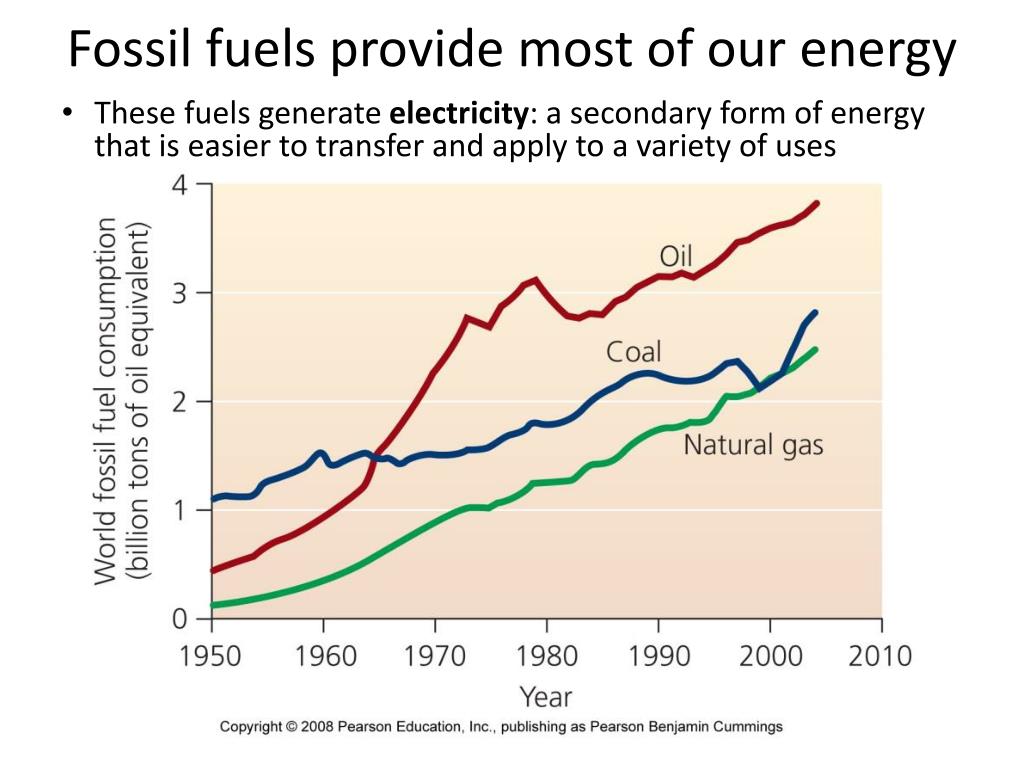 Fossil fuels provide most of our energy

• These fuels generate **electricity**: a secondary form of energy that is easier to transfer and apply to a variety of uses

World fossil fuel consumption (billion tons of oil equivalent)

4
3
2
1
0

Oil
Coal
Natural gas

1950 1960 1970 1980 1990 2000 2010

Year

Copyright © 2008 Pearson Education, Inc., publishing as Pearson Benjamin Cummings